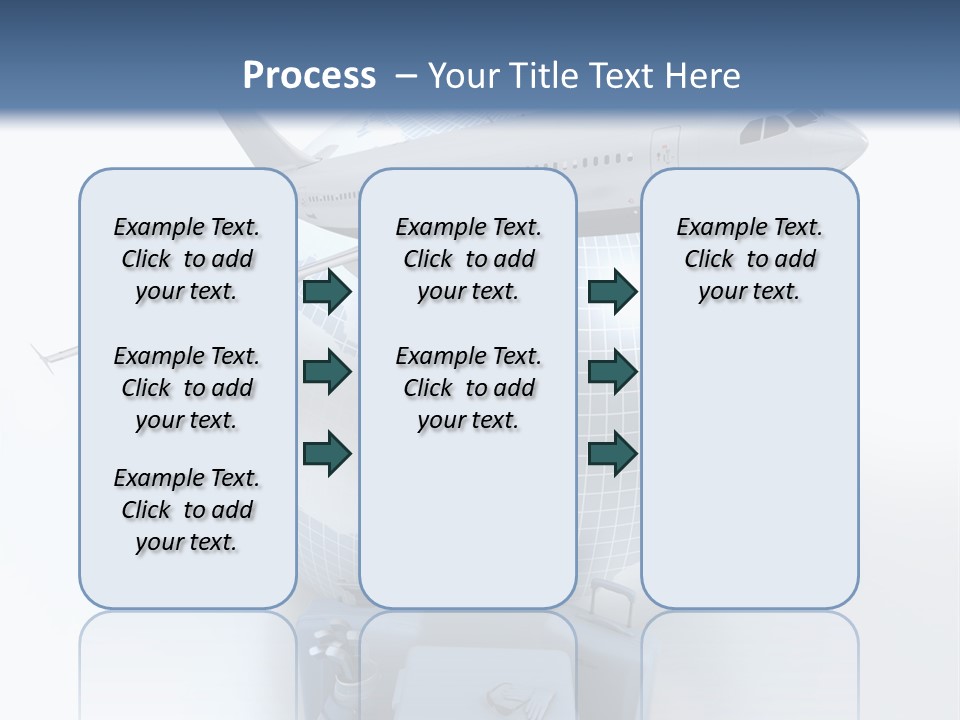 Process – Your Title Text Here

Example Text. Click to add your text.

Example Text. Click to add your text.

Example Text. Click to add your text.

Example Text. Click to add your text.

Example Text. Click to add your text.

Example Text. Click to add your text.